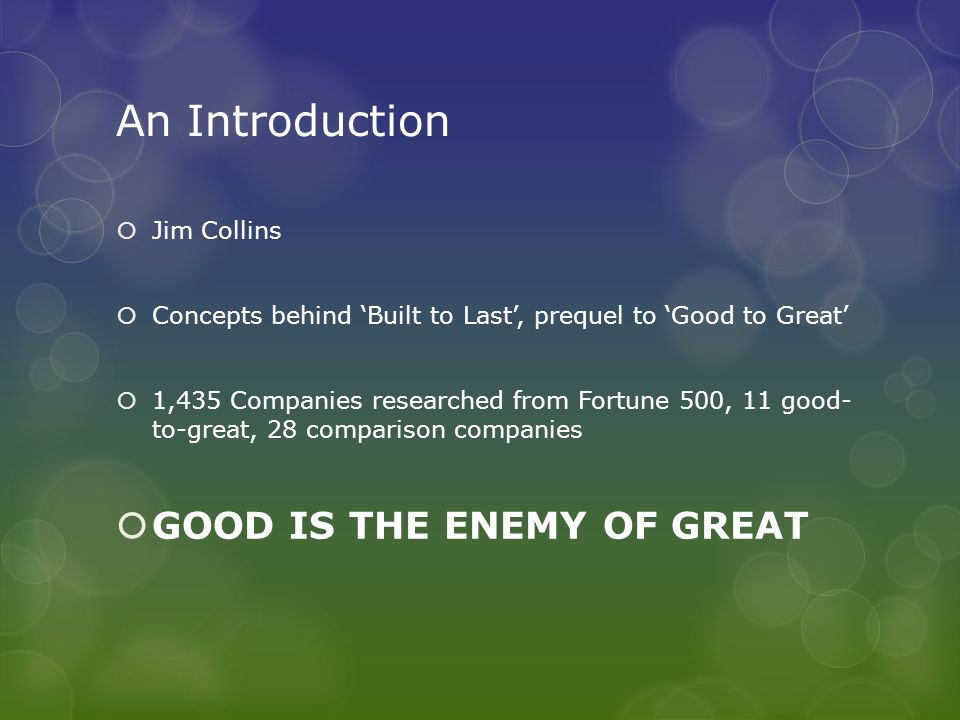 An Introduction

Jim Collins

Concepts behind ‘Built to Last’, prequel to ‘Good to Great’

1,435 Companies researched from Fortune 500, 11 good-to-great, 28 comparison companies

GOOD IS THE ENEMY OF GREAT